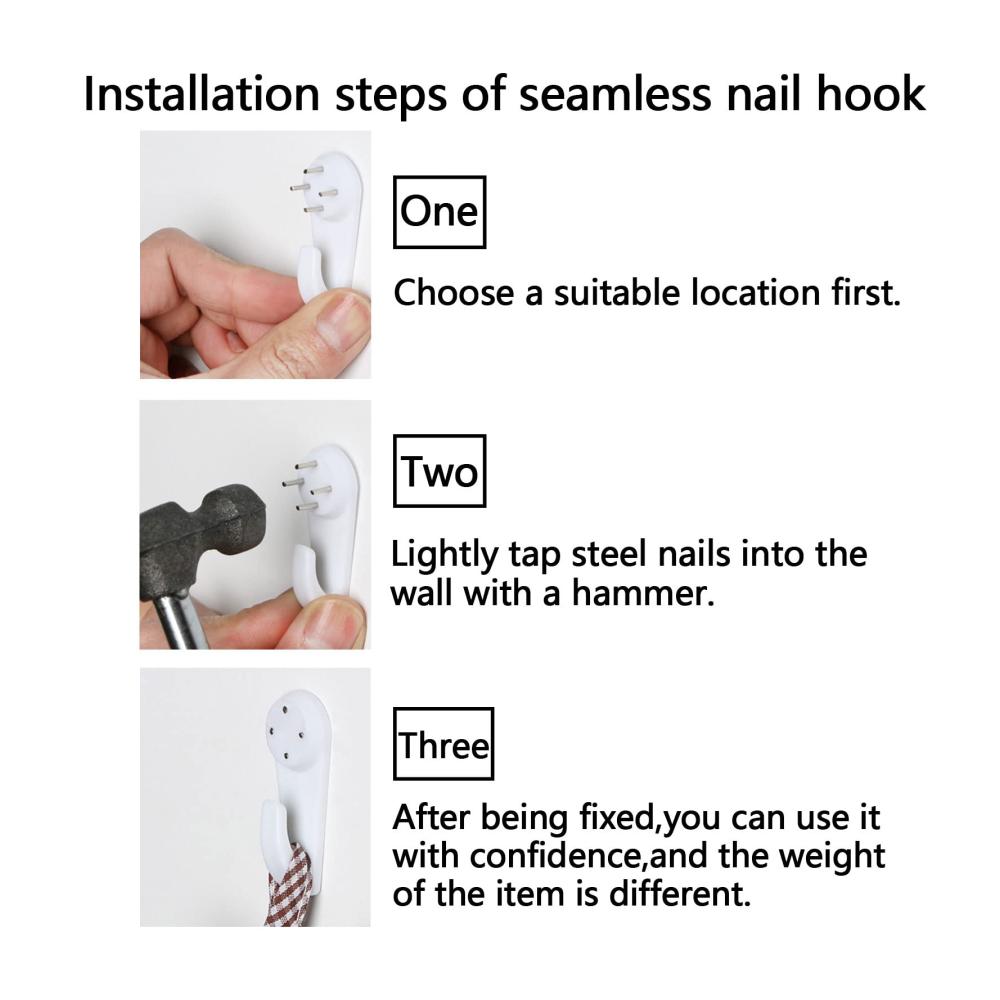 Installation steps of seamless nail hook

One

Choose a suitable location first.

Two

Lightly tap steel nails into the wall with a hammer.

Three

After being fixed,you can use it with confidence,and the weight of the item is different.